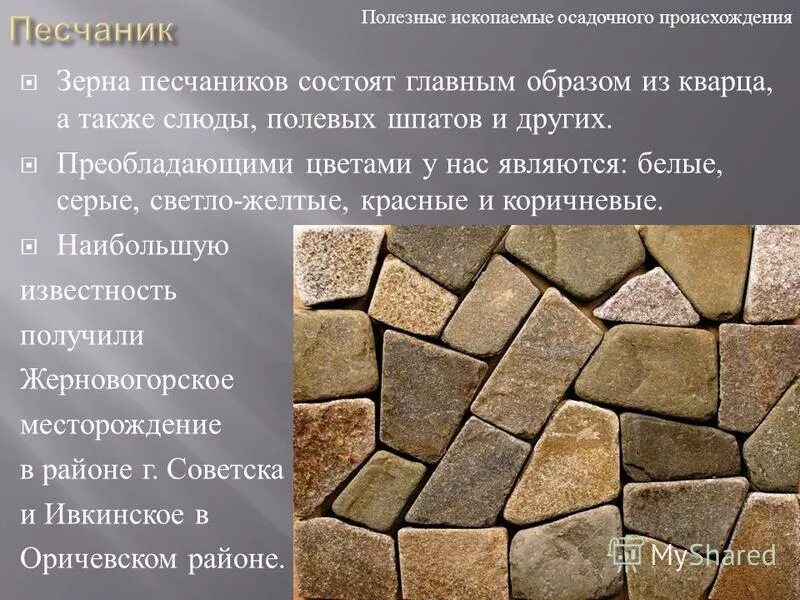 Песчаник

Полезные ископаемые осадочного происхождения

Зерна песчаников состоят главным образом из кварца, а также слюды, полевых шпатов и других.

Преобладающими цветами у нас являются: белые, серые, светло-желтые, красные и коричневые.

Наибольшую известность получили Жерновогорское месторождение в районе г. Советска и Ивкинское в Оричевском районе.

MyShared